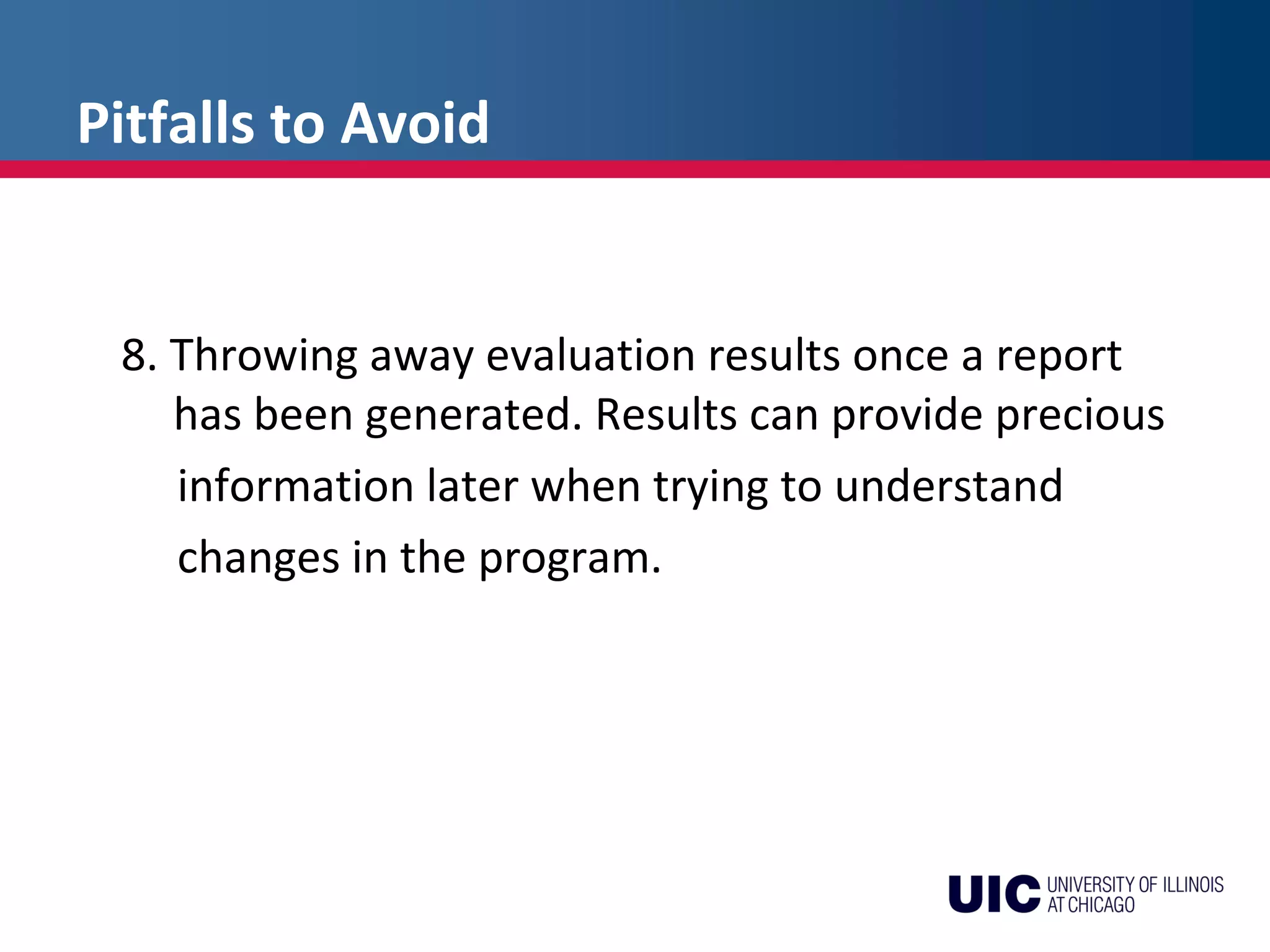 Pitfalls to Avoid

8. Throwing away evaluation results once a report has been generated. Results can provide precious information later when trying to understand changes in the program.

UIC UNIVERSITY OF ILLINOIS AT CHICAGO